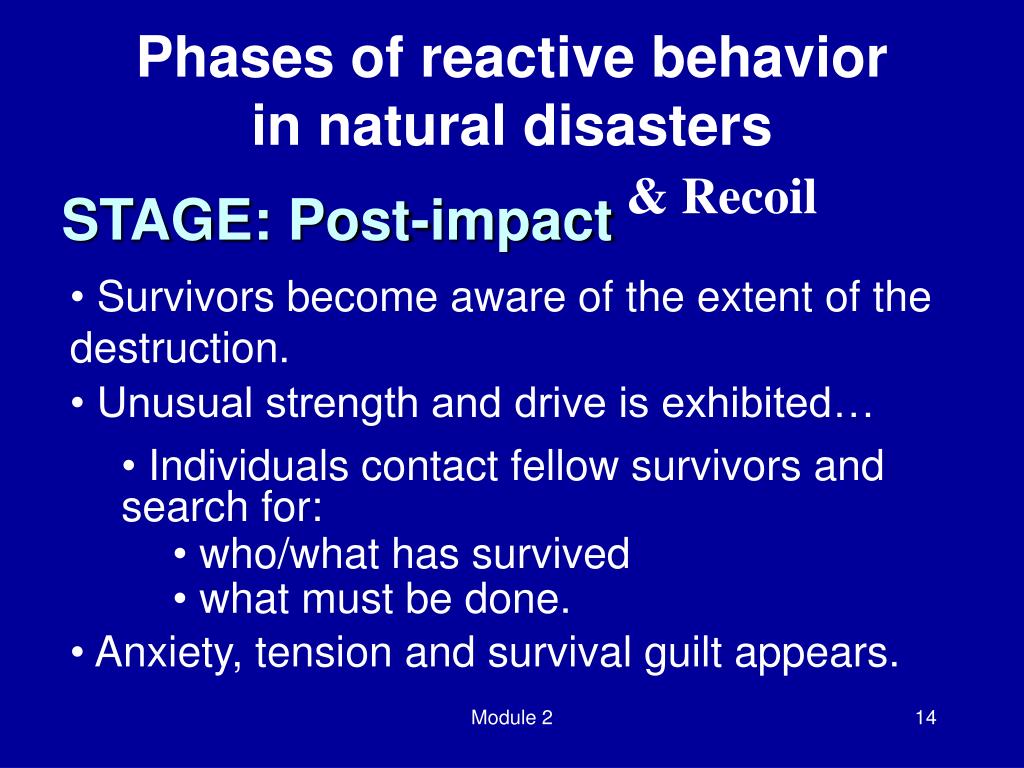 Phases of reactive behavior in natural disasters

STAGE: Post-impact & Recoil

• Survivors become aware of the extent of the destruction.

• Unusual strength and drive is exhibited…

• Individuals contact fellow survivors and search for:

• who/what has survived

• what must be done.

• Anxiety, tension and survival guilt appears.

Module 2

14